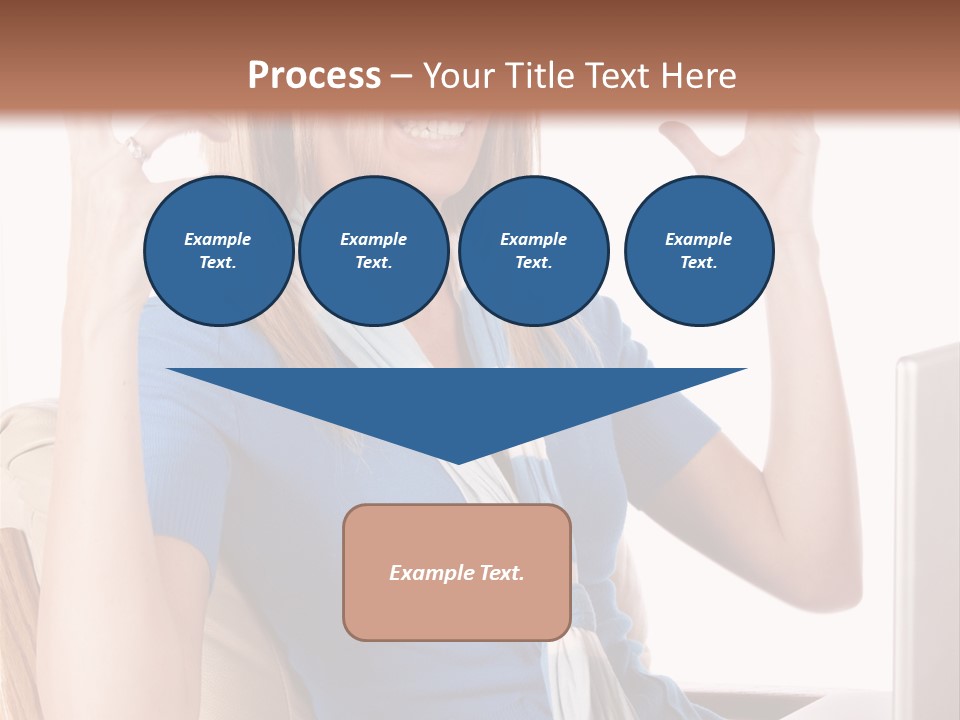 Process – Your Title Text Here

Example Text.

Example Text.

Example Text.

Example Text.

Example Text.